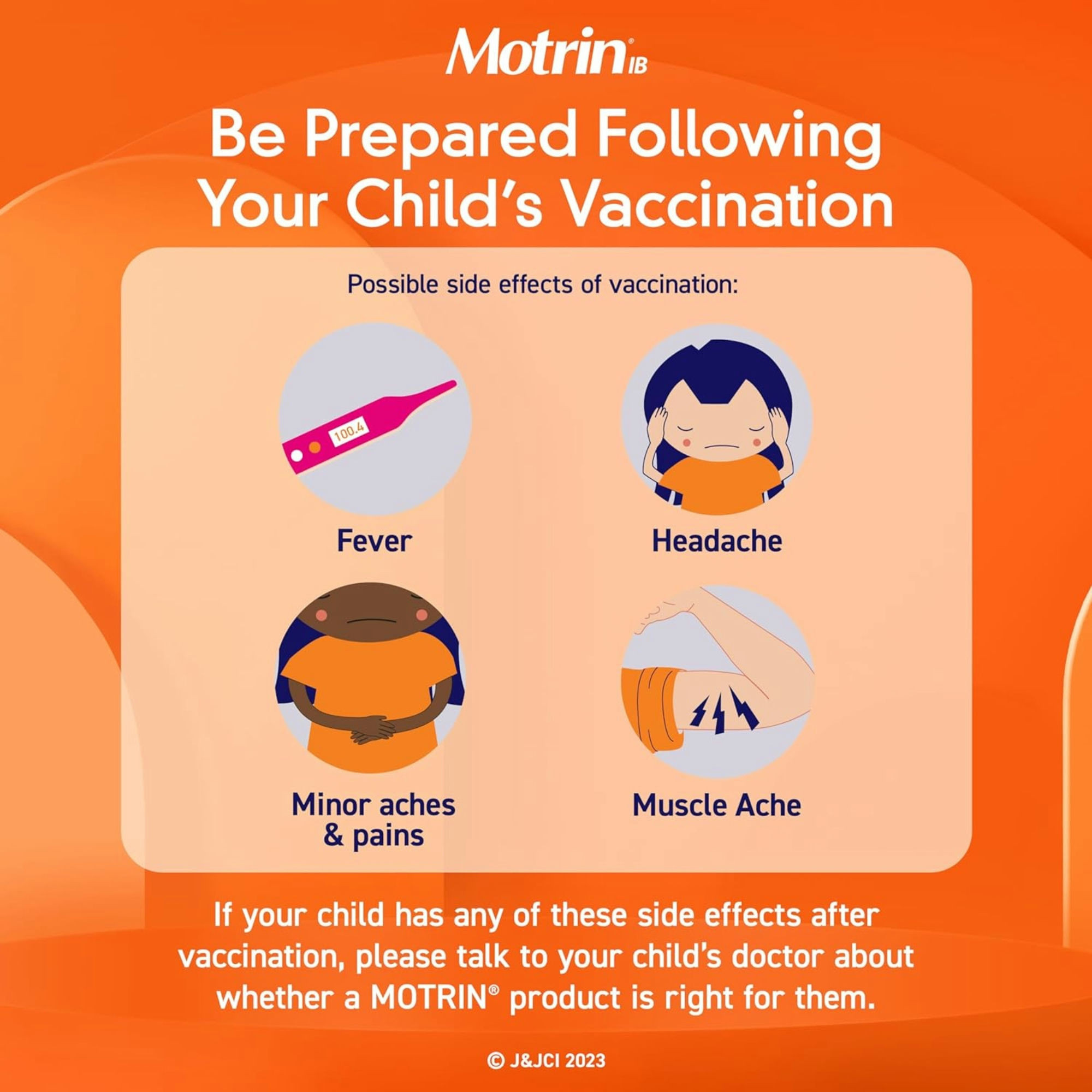 Motrin® IB

Be Prepared Following Your Child's Vaccination

Possible side effects of vaccination:

100.4

Fever

Headache

Minor aches & pains

Muscle Ache

If your child has any of these side effects after vaccination, please talk to your child's doctor about whether a MOTRIN® product is right for them.

© J&JCI 2023